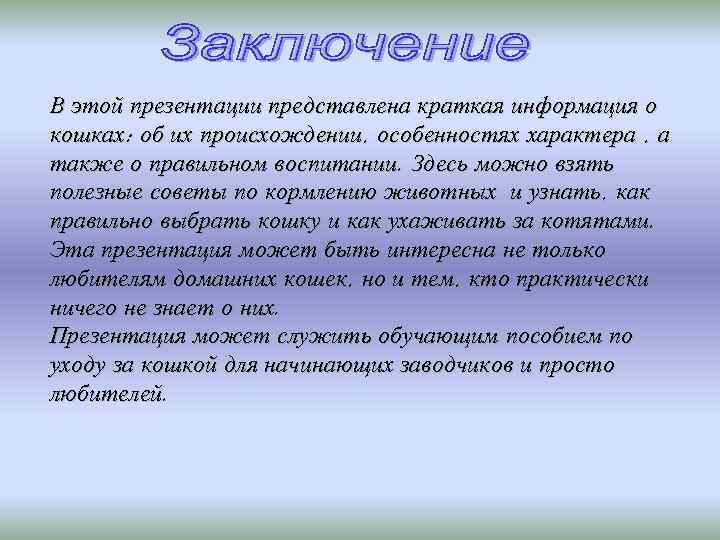 Заключение

В этой презентации представлена краткая информация о кошках: об их происхождении, особенностях характера , а также о правильном воспитании. Здесь можно взять полезные советы по кормлению животных и узнать, как правильно выбрать кошку и как ухаживать за котятами. Эта презентация может быть интересна не только любителям домашних кошек, но и тем, кто практически ничего не знает о них.
Презентация может служить обучающим пособием по уходу за кошкой для начинающих заводчиков и просто любителей.